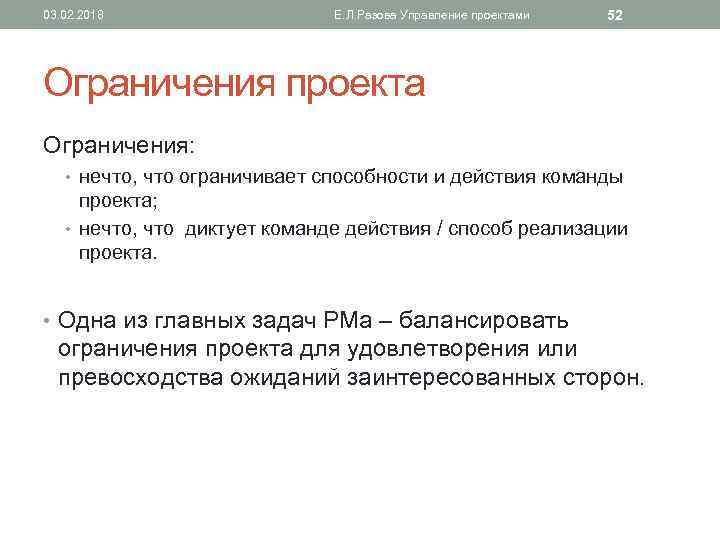 03.02.2018 Е.Л.Разова Управление проектами 52

Ограничения проекта

Ограничения:

• нечто, что ограничивает способности и действия команды проекта;
• нечто, что диктует команде действия / способ реализации проекта.

• Одна из главных задач PMа – балансировать ограничения проекта для удовлетворения или превосходства ожиданий заинтересованных сторон.